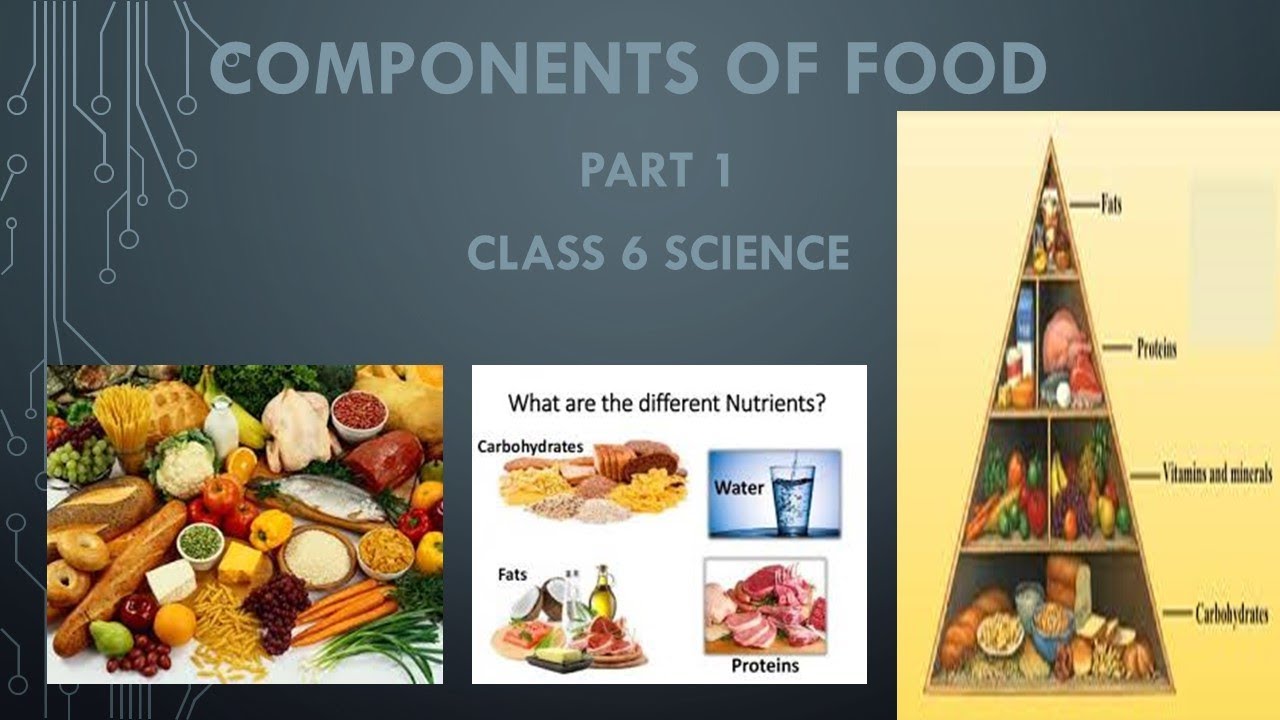 COMPONENTS OF FOOD

PART 1

CLASS 6 SCIENCE

What are the different Nutrients?

Carbohydrates

Water

Fats

Proteins

Fats

Proteins

Vitamins and minerals

Carbohydrates